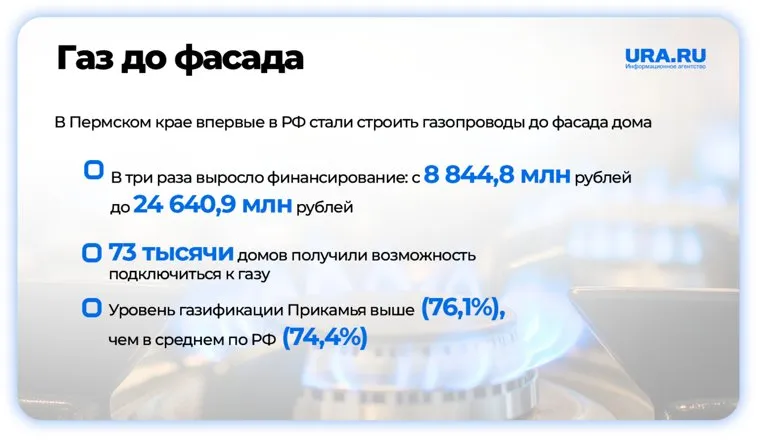 Газ до фасада

URA.RU
Информационное агентство

В Пермском крае впервые в РФ стали строить газопроводы до фасада дома

В три раза выросло финансирование: с 8 844,8 млн рублей до 24 640,9 млн рублей

73 тысячи домов получили возможность подключиться к газу

Уровень газификации Прикамья выше (76,1%), чем в среднем по РФ (74,4%)